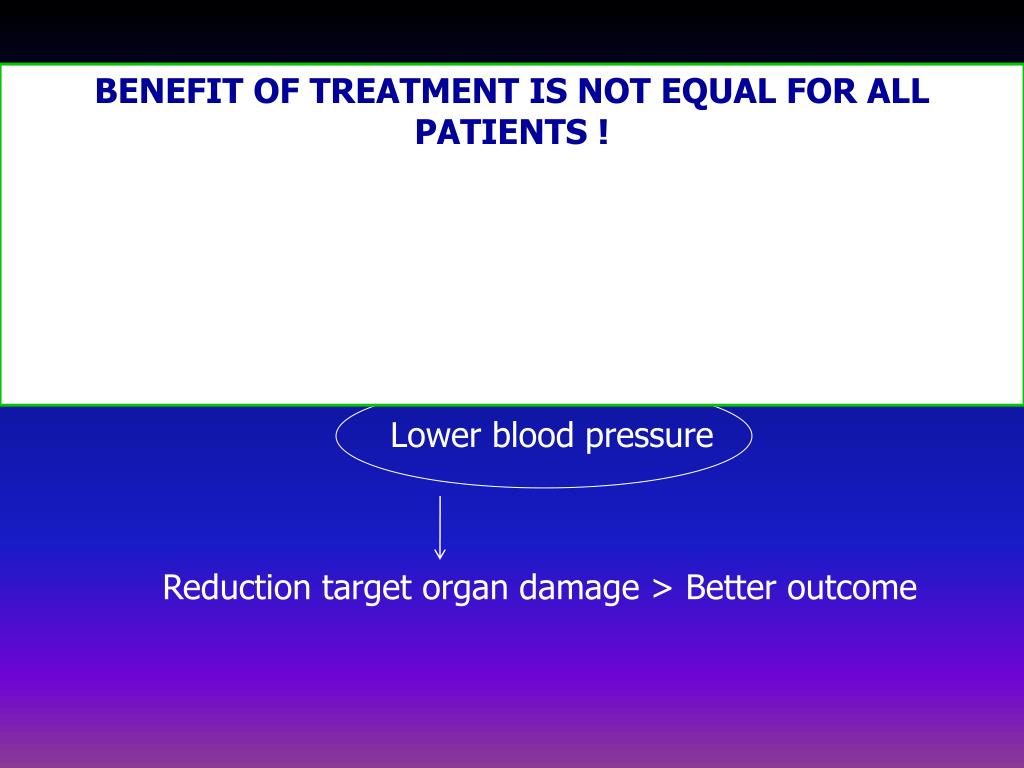 BENEFIT OF TREATMENT IS NOT EQUAL FOR ALL PATIENTS !

Lower blood pressure

Reduction target organ damage > Better outcome